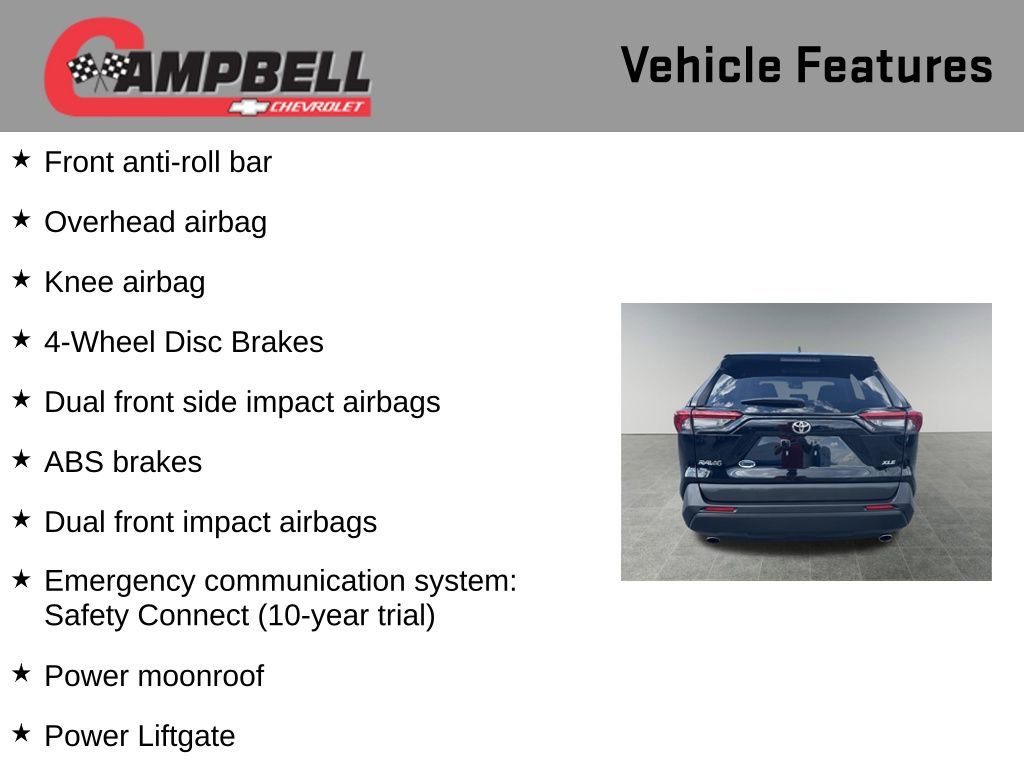 CAMPBELL
CHEVROLET

Vehicle Features

★ Front anti-roll bar

★ Overhead airbag

★ Knee airbag

★ 4-Wheel Disc Brakes

★ Dual front side impact airbags

★ ABS brakes

★ Dual front impact airbags

★ Emergency communication system: Safety Connect (10-year trial)

★ Power moonroof

★ Power Liftgate

RAV4

XLE